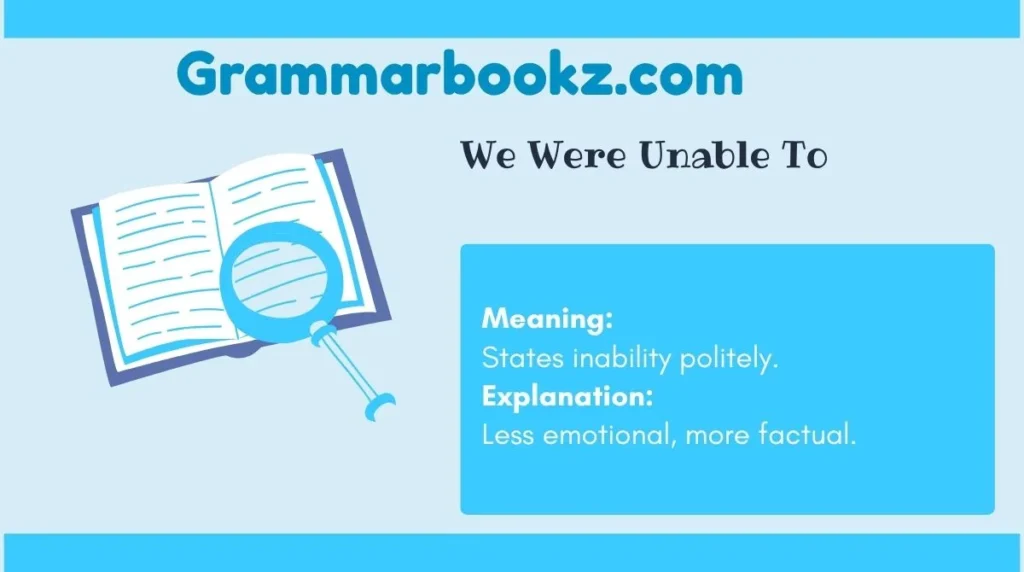 Grammarbookz.com

We Were Unable To

Meaning:
States inability politely.
Explanation:
Less emotional, more factual.